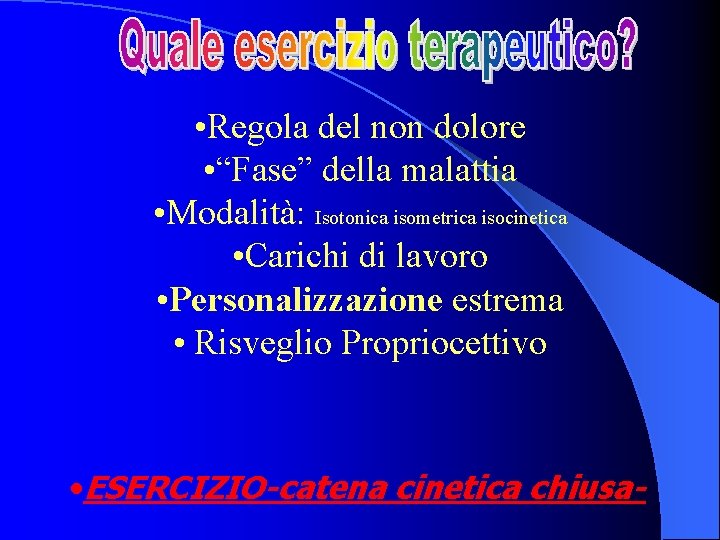 Quale esercizio terapeutico?

•Regola del non dolore
•“Fase” della malattia
•Modalità: Isotonica isometrica isocinetica
•Carichi di lavoro
•Personalizzazione estrema
• Risveglio Propriocettivo

•ESERCIZIO-catena cinetica chiusa-